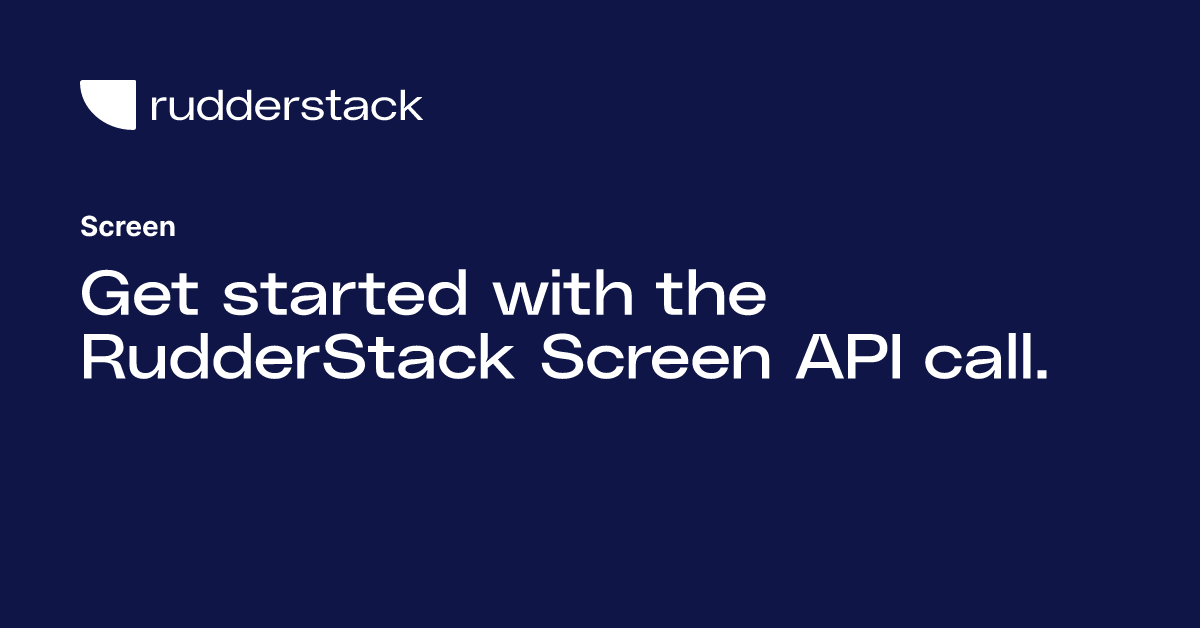 rudderstack

Screen

Get started with the RudderStack Screen API call.